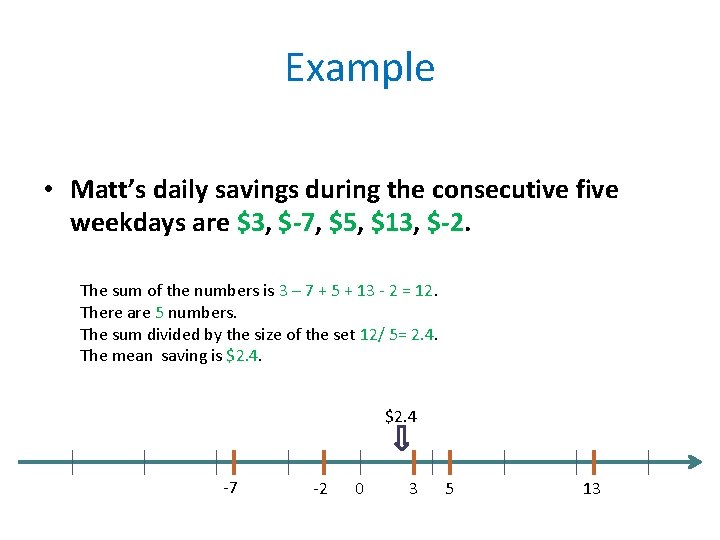 Example

• Matt's daily savings during the consecutive five weekdays are \$3, \$-7, \$5, \$13, \$-2.

The sum of the numbers is 3 – 7 + 5 + 13 - 2 = 12.
There are 5 numbers.
The sum divided by the size of the set 12/ 5= 2.4.
The mean saving is \$2.4.

\$2.4

-7 -2 0 3 5 13